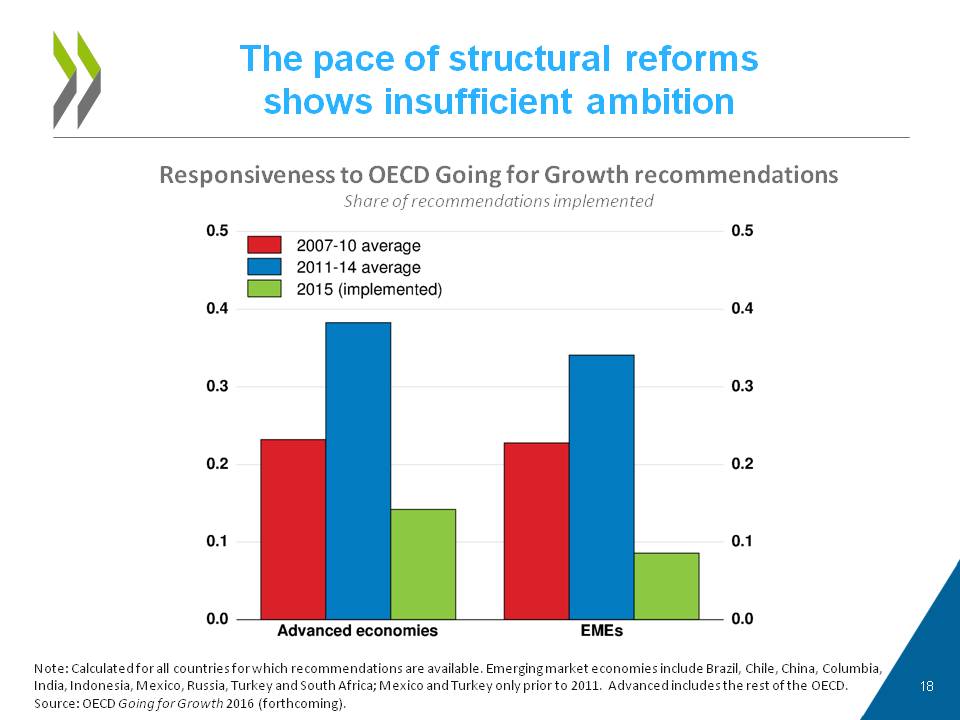 The pace of structural reforms shows insufficient ambition

Responsiveness to OECD Going for Growth recommendations
Share of recommendations implemented

2007-10 average
2011-14 average
2015 (implemented)

0.5
0.4
0.3
0.2
0.1
0.0

0.5
0.4
0.3
0.2
0.1
0.0

Advanced economies
EMEs

Note: Calculated for all countries for which recommendations are available. Emerging market economies include Brazil, Chile, China, Columbia, India, Indonesia, Mexico, Russia, Turkey and South Africa; Mexico and Turkey only prior to 2011. Advanced includes the rest of the OECD.
Source: OECD Going for Growth 2016 (forthcoming).

18